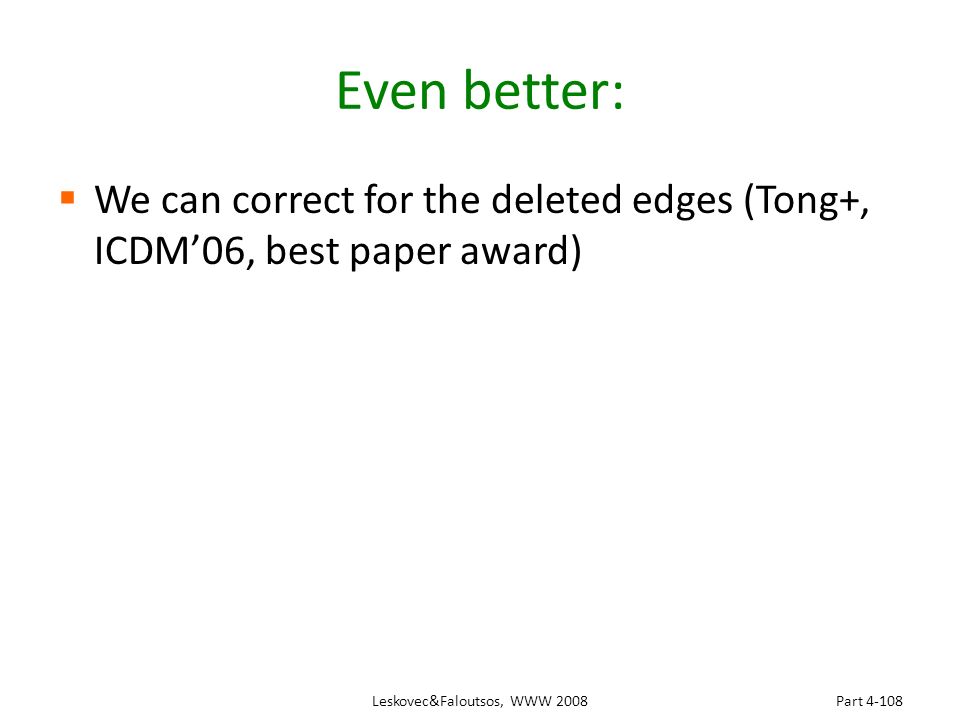 Even better:

We can correct for the deleted edges (Tong+, ICDM’06, best paper award)

Leskovec&Faloutsos, WWW 2008

Part 4-108